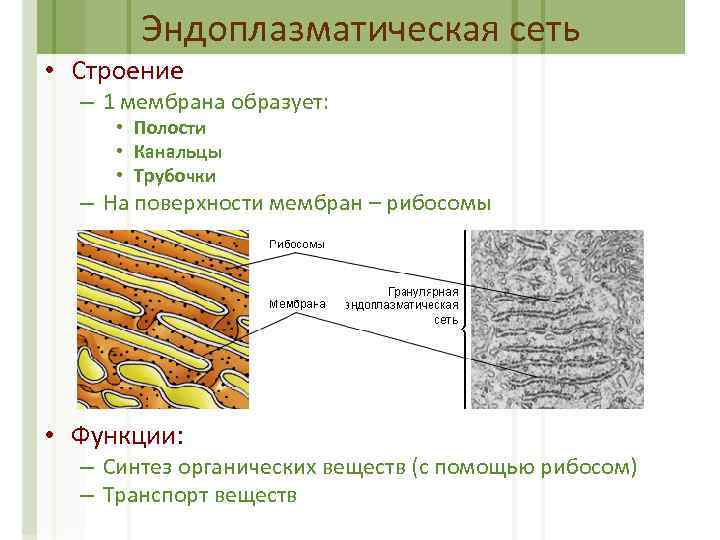 Эндоплазматическая сеть

• Строение
– 1 мембрана образует:
• Полости
• Канальцы
• Трубочки
– На поверхности мембран – рибосомы

Рибосомы
Мембрана
Гранулярная эндоплазматическая сеть

• Функции:
– Синтез органических веществ (с помощью рибосом)
– Транспорт веществ